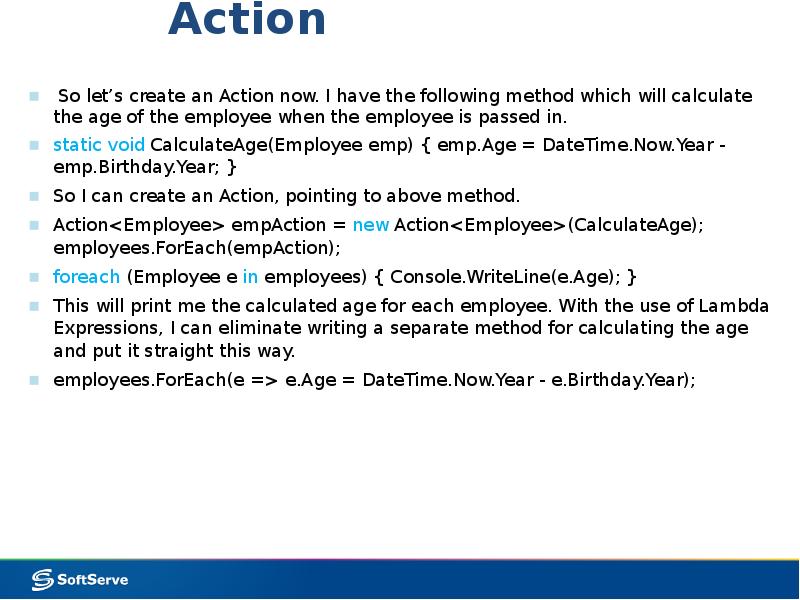 Action

So let’s create an Action now. I have the following method which will calculate the age of the employee when the employee is passed in.

static void CalculateAge(Employee emp) { emp.Age = DateTime.Now.Year - emp.Birthday.Year; }

So I can create an Action, pointing to above method.

Action<Employee> empAction = new Action<Employee>(CalculateAge); employees.ForEach(empAction);

foreach (Employee e in employees) { Console.WriteLine(e.Age); }

This will print me the calculated age for each employee. With the use of Lambda Expressions, I can eliminate writing a separate method for calculating the age and put it straight this way.

employees.ForEach(e => e.Age = DateTime.Now.Year - e.Birthday.Year);

SoftServe